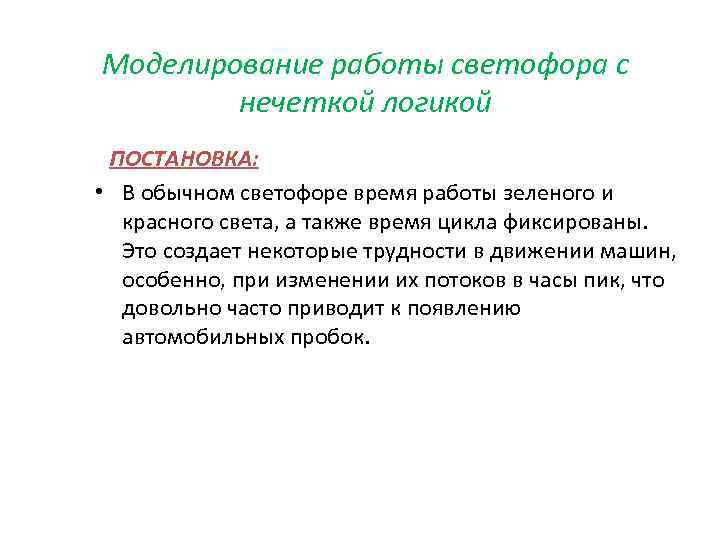 Моделирование работы светофора с нечеткой логикой

ПОСТАНОВКА:

• В обычном светофоре время работы зеленого и красного света, а также время цикла фиксированы. Это создает некоторые трудности в движении машин, особенно, при изменении их потоков в часы пик, что довольно часто приводит к появлению автомобильных пробок.